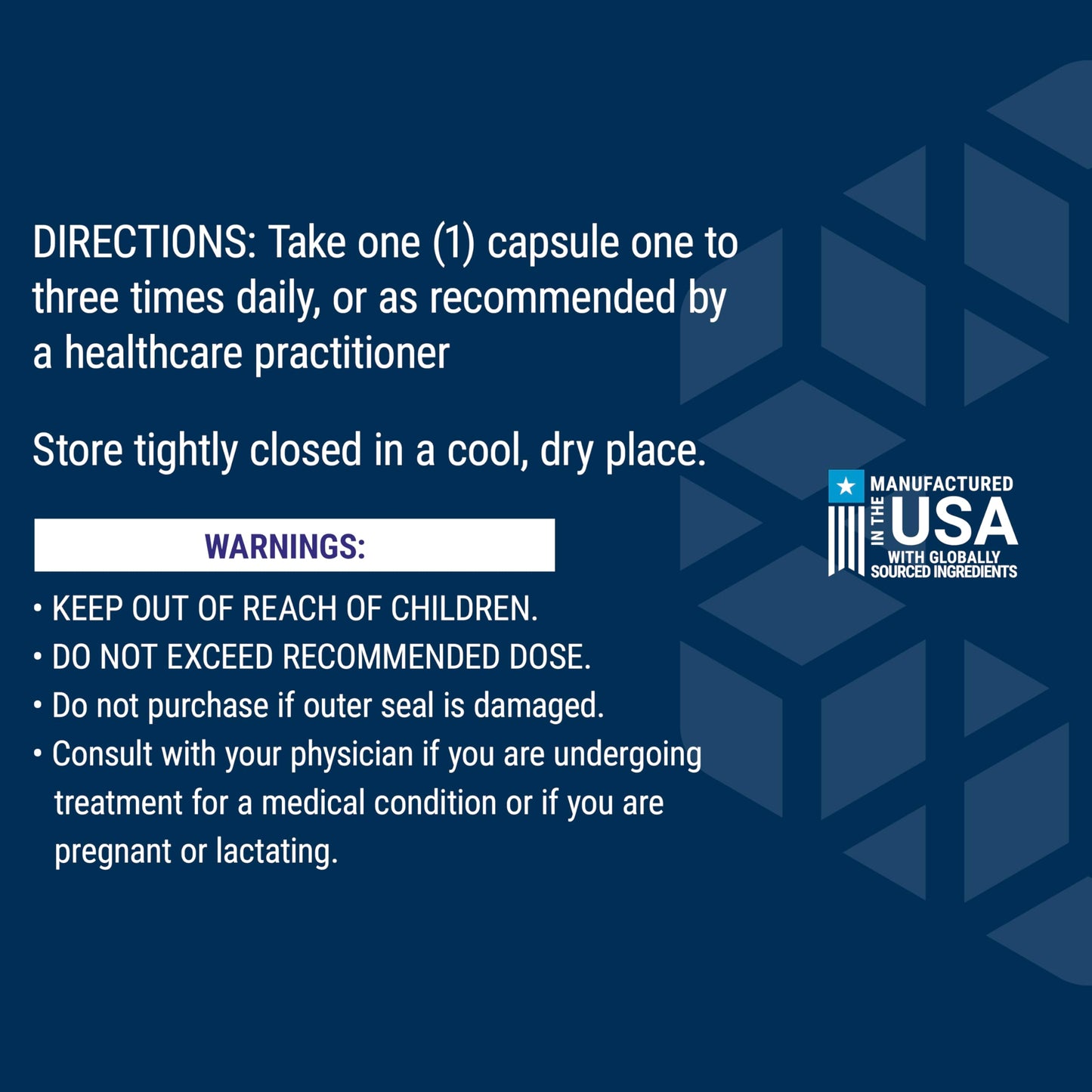 DIRECTIONS: Take one (1) capsule one to three times daily, or as recommended by a healthcare practitioner

Store tightly closed in a cool, dry place.

WARNINGS:

• KEEP OUT OF REACH OF CHILDREN.
• DO NOT EXCEED RECOMMENDED DOSE.
• Do not purchase if outer seal is damaged.
• Consult with your physician if you are undergoing treatment for a medical condition or if you are pregnant or lactating.

MANUFACTURED IN THE USA WITH GLOBALLY SOURCED INGREDIENTS